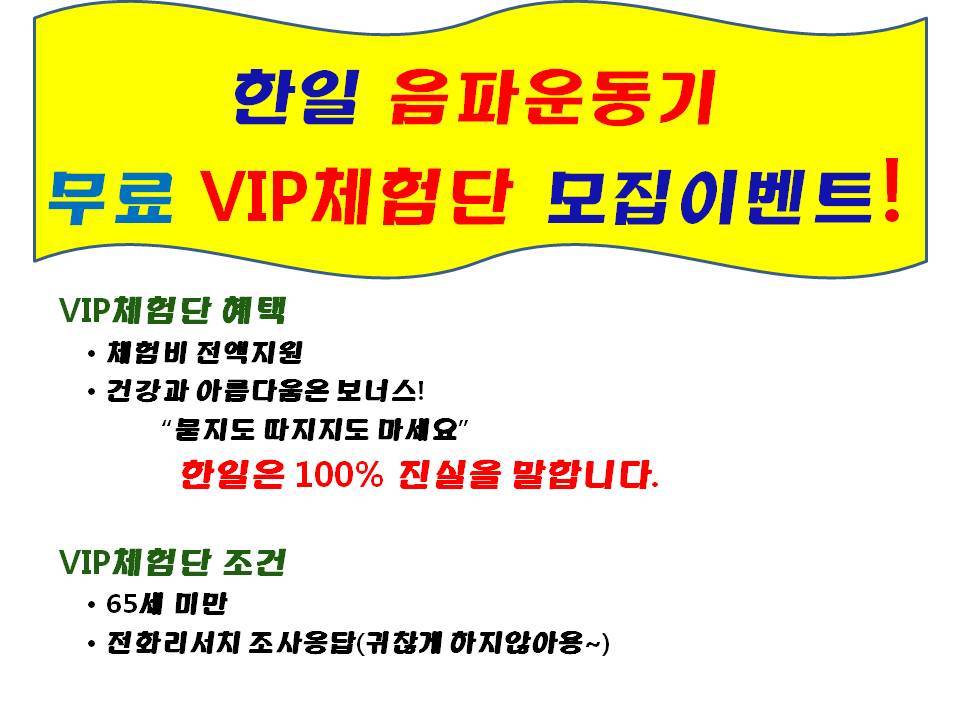 한일 음파운동기
무료 VIP체험단 모집이벤트!

VIP체험단 혜택
• 체험비 전액지원
• 건강과 아름다움은 보너스!
"묻지도 따지지도 마세요"
한일은 100% 진실을 말합니다.

VIP체험단 조건
• 65세 미만
• 전화리서치 조사응답(귀찮게 하지않아용~)